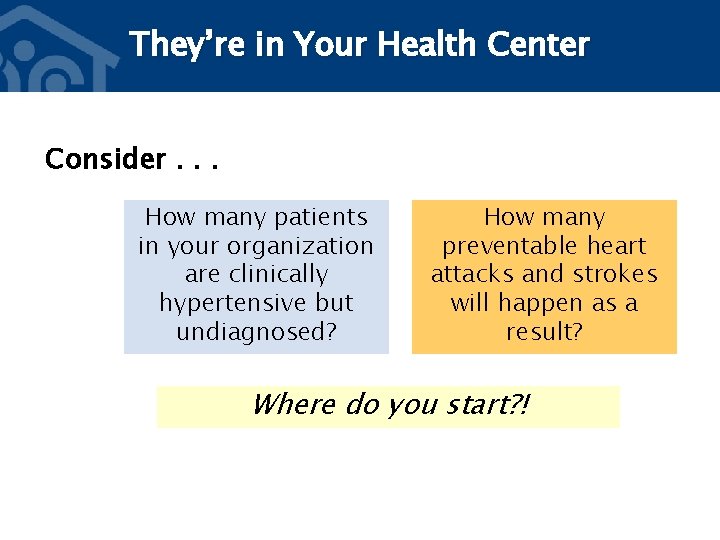 They're in Your Health Center

Consider . . .

How many patients in your organization are clinically hypertensive but undiagnosed?

How many preventable heart attacks and strokes will happen as a result?

Where do you start?!